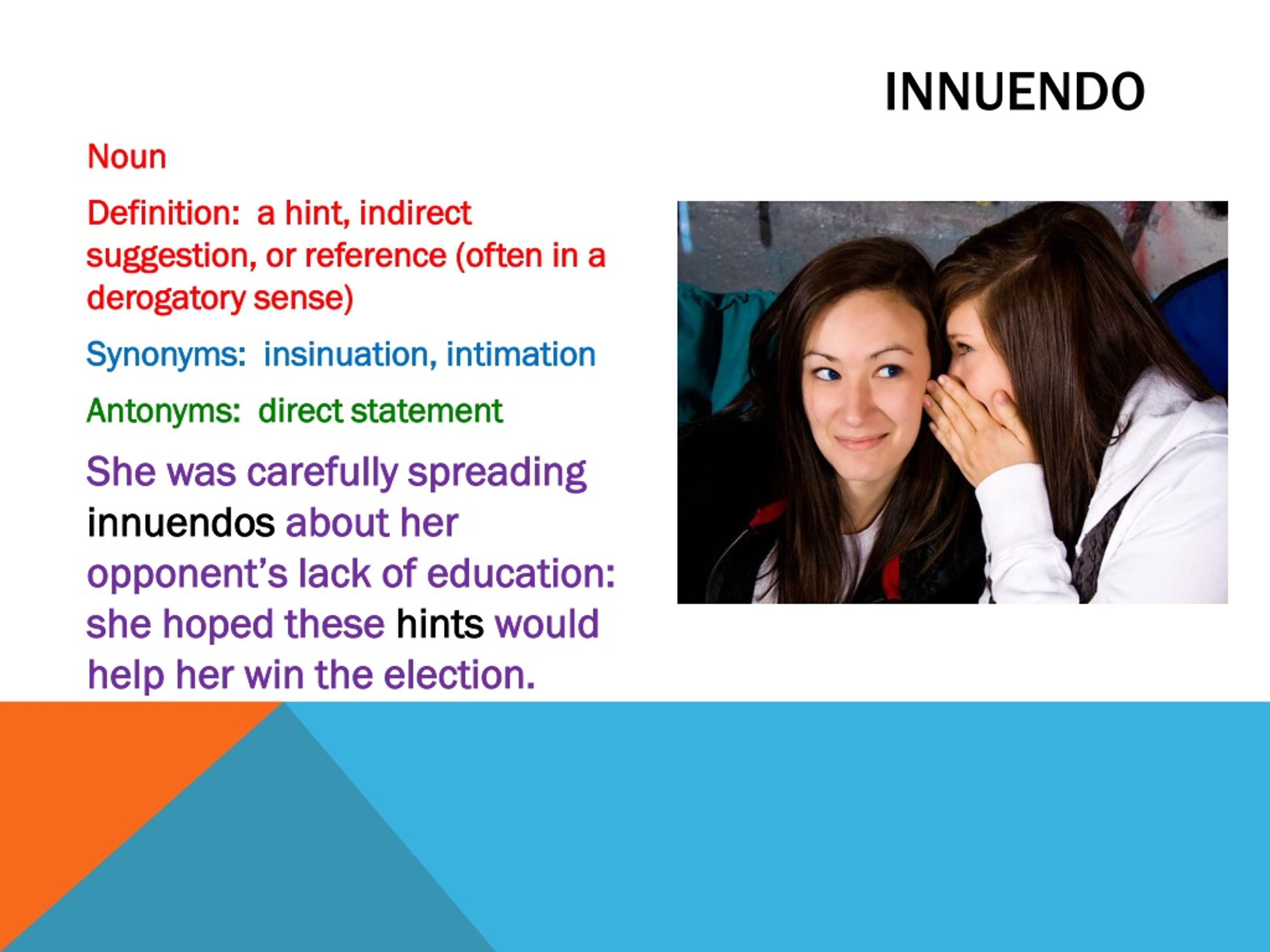 INNUENDO

Noun

Definition: a hint, indirect suggestion, or reference (often in a derogatory sense)

Synonyms: insinuation, intimation

Antonyms: direct statement

She was carefully spreading innuendos about her opponent's lack of education: she hoped these hints would help her win the election.